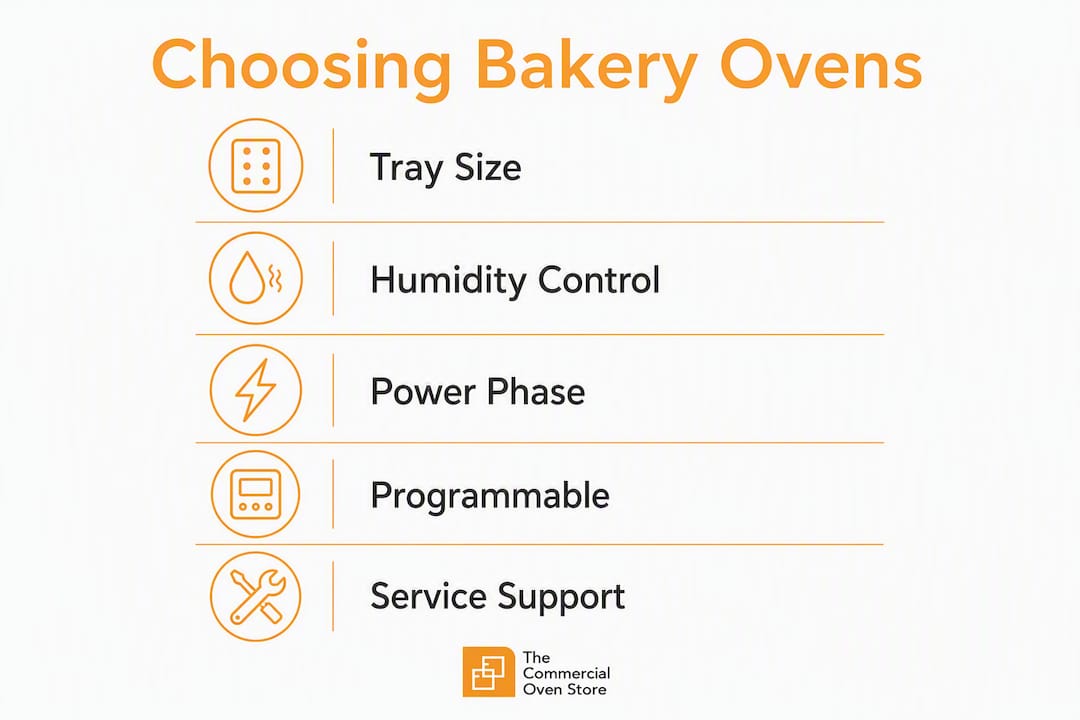 Choosing Bakery Ovens

Tray Size

Humidity Control

Power Phase

Programmable

Service Support

The Commercial Oven Store